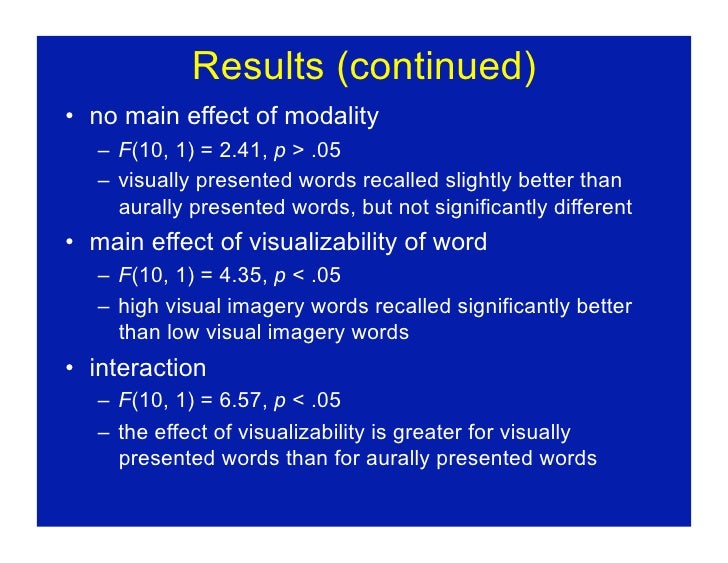 Results (continued)

• no main effect of modality
  – $F(10, 1) = 2.41$, $p > .05$
  – visually presented words recalled slightly better than aurally presented words, but not significantly different
• main effect of visualizability of word
  – $F(10, 1) = 4.35$, $p < .05$
  – high visual imagery words recalled significantly better than low visual imagery words
• interaction
  – $F(10, 1) = 6.57$, $p < .05$
  – the effect of visualizability is greater for visually presented words than for aurally presented words